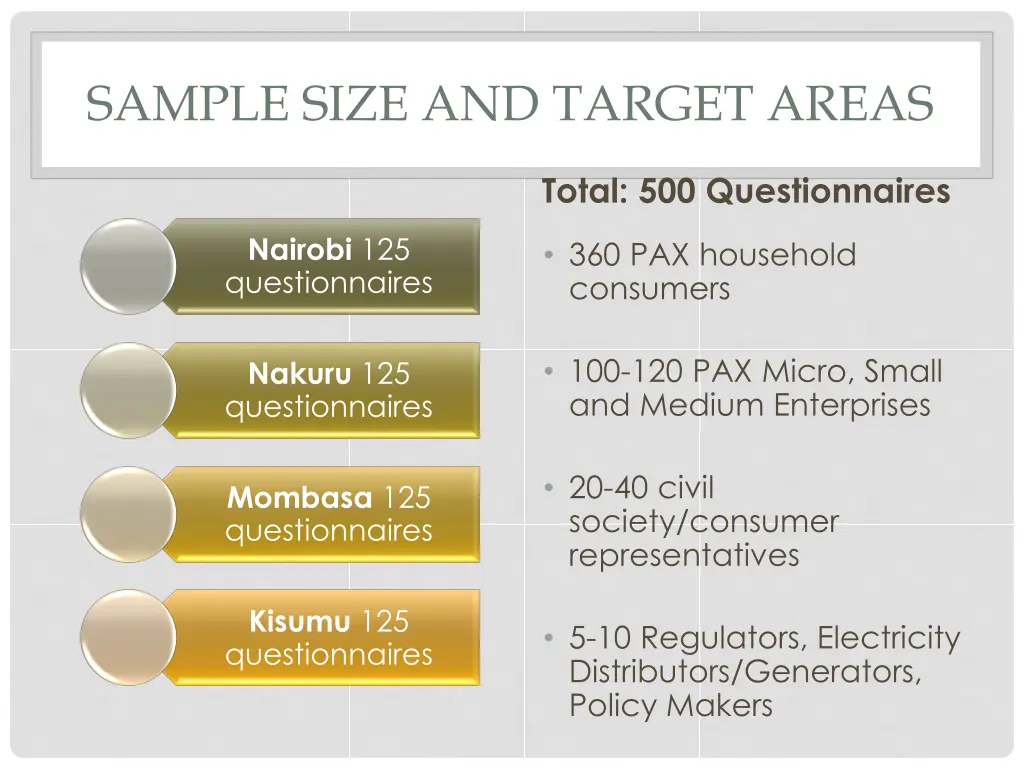 SAMPLE SIZE AND TARGET AREAS

Nairobi 125 questionnaires

Nakuru 125 questionnaires

Mombasa 125 questionnaires

Kisumu 125 questionnaires

Total: 500 Questionnaires

• 360 PAX household consumers

• 100-120 PAX Micro, Small and Medium Enterprises

• 20-40 civil society/consumer representatives

• 5-10 Regulators, Electricity Distributors/Generators, Policy Makers